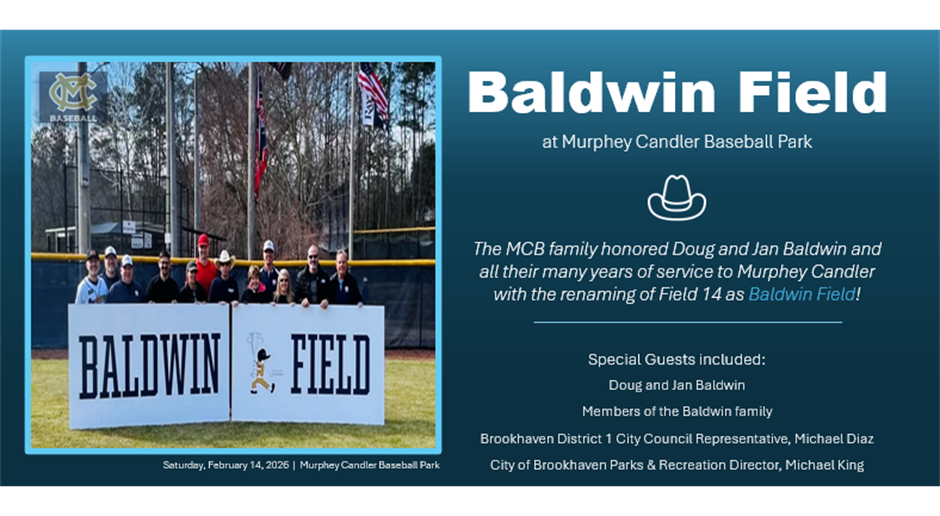 MC
BASEBALL

BALDWIN FIELD

Saturday, February 14, 2026 | Murphey Candler Baseball Park

Baldwin Field

at Murphey Candler Baseball Park

The MCB family honored Doug and Jan Baldwin and all their many years of service to Murphey Candler with the renaming of Field 14 as Baldwin Field!

Special Guests included:

Doug and Jan Baldwin

Members of the Baldwin family

Brookhaven District 1 City Council Representative, Michael Diaz

City of Brookhaven Parks & Recreation Director, Michael King